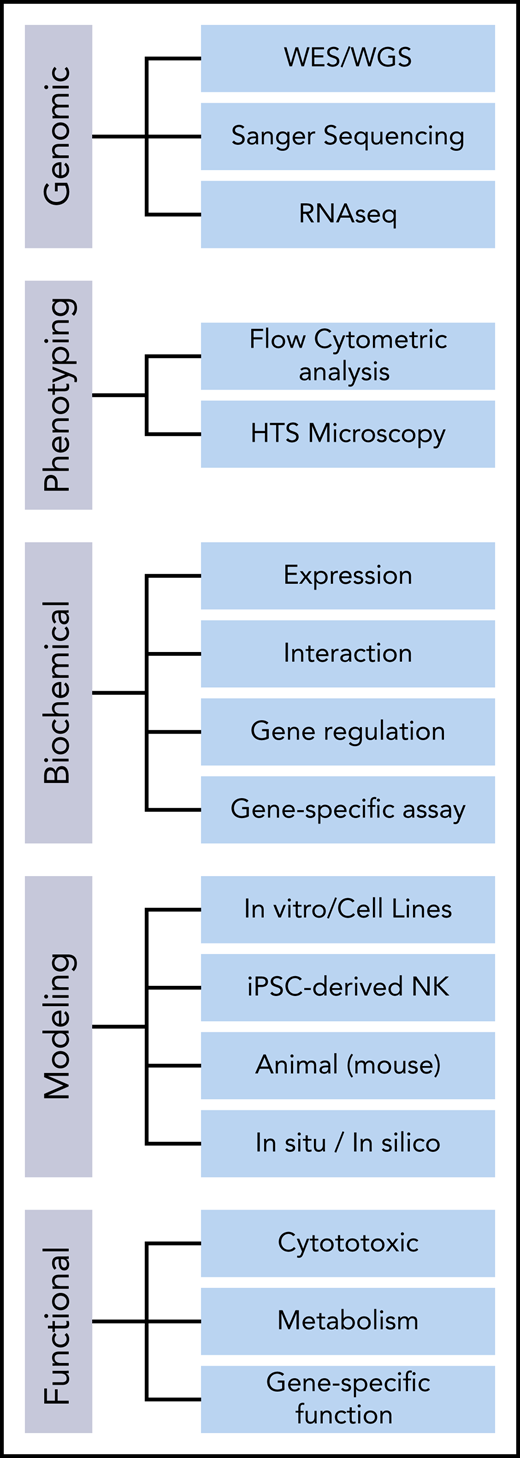 Genomic
WES/WGS
Sanger Sequencing
RNAseq

Phenotyping
Flow Cytometric analysis
HTS Microscopy

Biochemical
Expression
Interaction
Gene regulation
Gene-specific assay

Modeling
In vitro/Cell Lines
iPSC-derived NK
Animal (mouse)
In situ / In silico

Functional
Cytototoxic
Metabolism
Gene-specific function